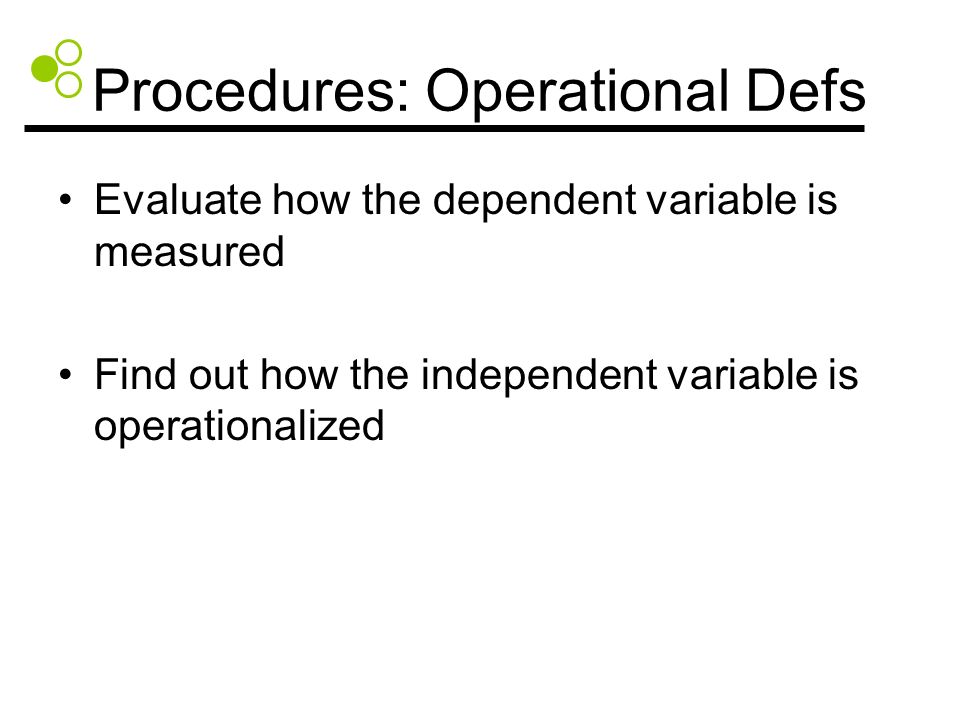 Procedures: Operational Defs

• Evaluate how the dependent variable is measured

• Find out how the independent variable is operationalized